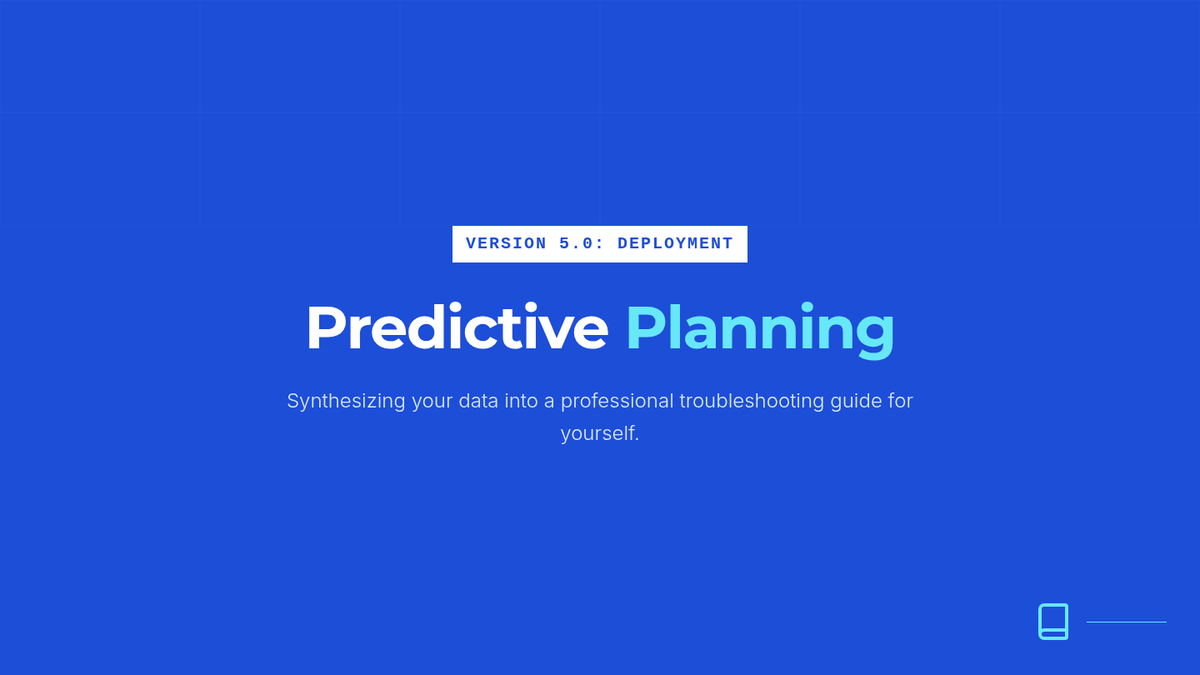 VERSION 5.0: DEPLOYMENT

Predictive Planning

Synthesizing your data into a professional troubleshooting guide for yourself.